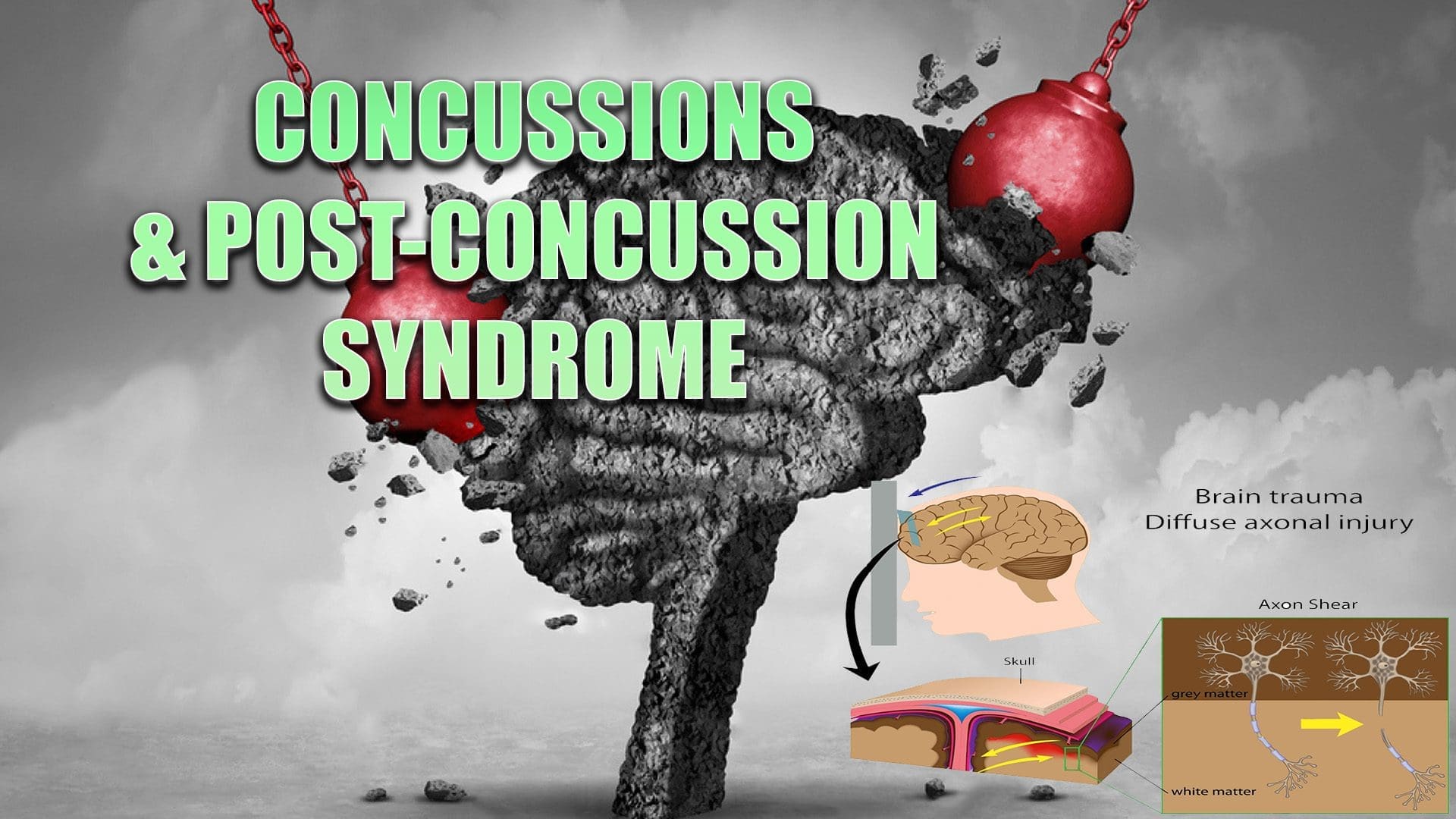 CONCUSSIONS & POST-CONCUSSION SYNDROME

Brain trauma
Diffuse axonal injury

Axon Shear

Skull

grey matter

white matter